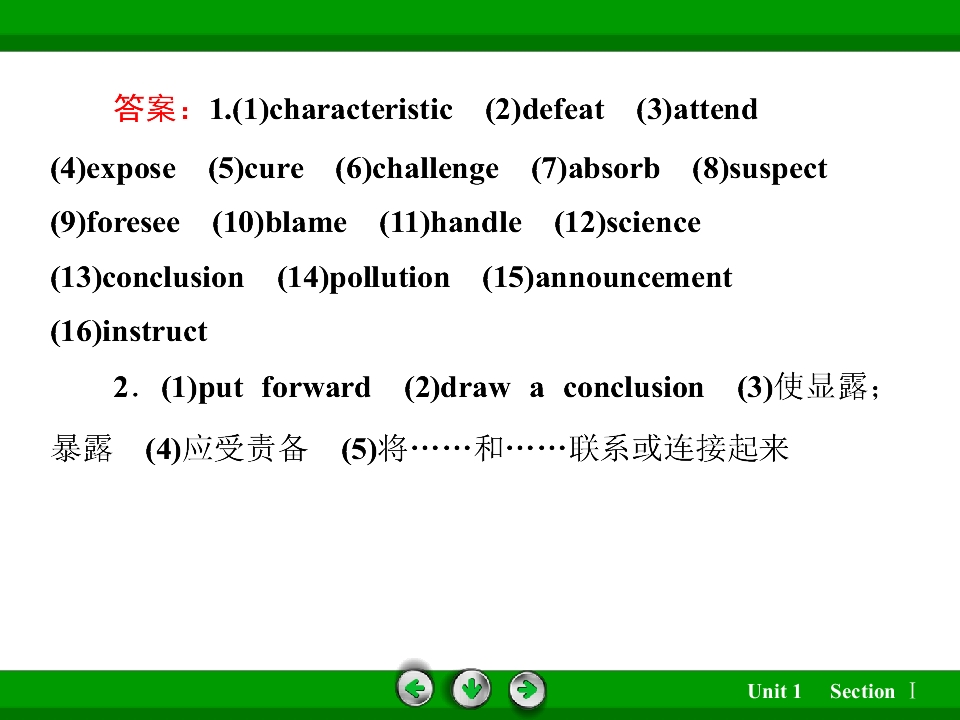 答案：1.(1)characteristic (2)defeat (3)attend (4)expose (5)cure (6)challenge (7)absorb (8)suspect (9)foresee (10)blame (11)handle (12)science (13)conclusion (14)pollution (15)announcement (16)instruct

2．(1)put forward (2)draw a conclusion (3)使显露；暴露 (4)应受责备 (5)将……和……联系或连接起来

Unit 1 Section Ⅰ